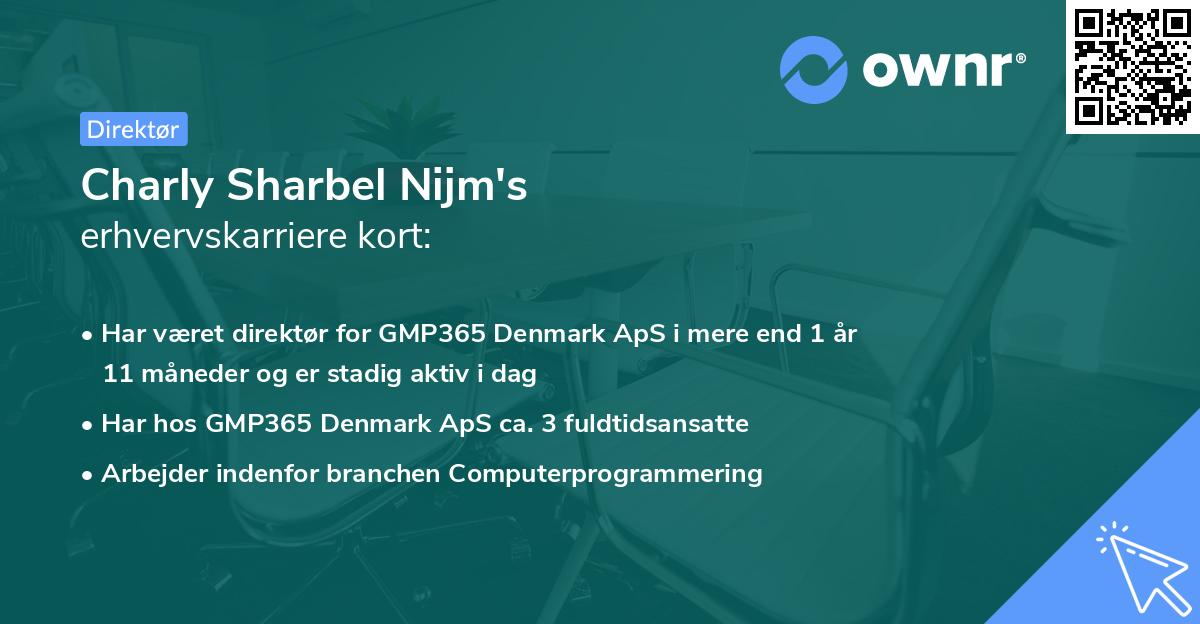 ownr®

Direktør

Charly Sharbel Nijm's
erhvervskarriere kort:

• Har været direktør for GMP365 Denmark ApS i mere end 1 år 11 måneder og er stadig aktiv i dag

• Har hos GMP365 Denmark ApS ca. 3 fuldtidsansatte

• Arbejder indenfor branchen Computerprogrammering